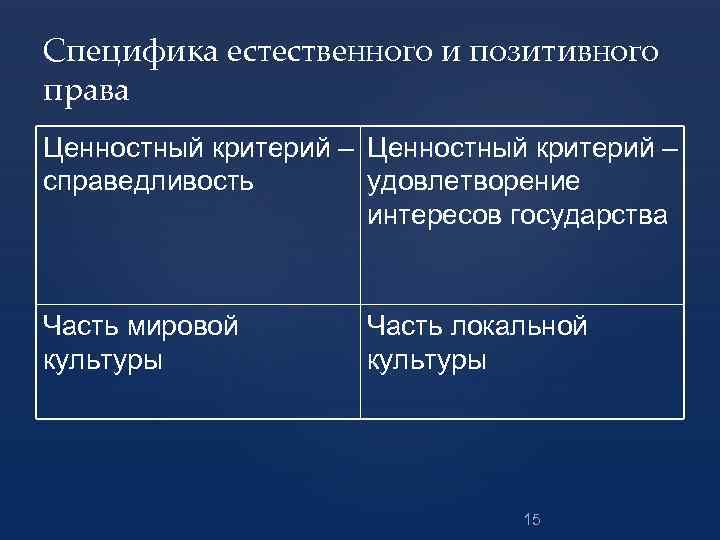 Специфика естественного и позитивного права

| Ценностный критерий – справедливость | Ценностный критерий – удовлетворение интересов государства |
|---|---|
| Часть мировой культуры | Часть локальной культуры |

15